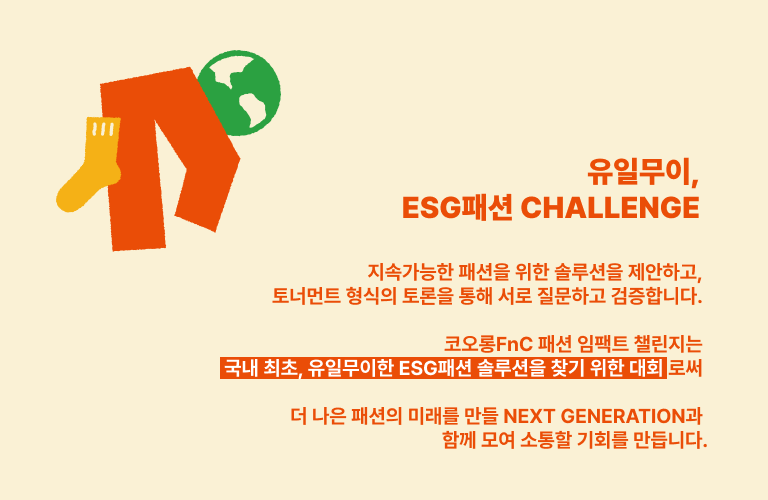 유일무이,
ESG패션 CHALLENGE

지속가능한 패션을 위한 솔루션을 제안하고,
토너먼트 형식의 토론을 통해 서로 질문하고 검증합니다.

코오롱FnC 패션 임팩트 챌린지는
국내 최초, 유일무이한 ESG패션 솔루션을 찾기 위한 대회로써

더 나은 패션의 미래를 만들 NEXT GENERATION과
함께 모여 소통할 기회를 만듭니다.